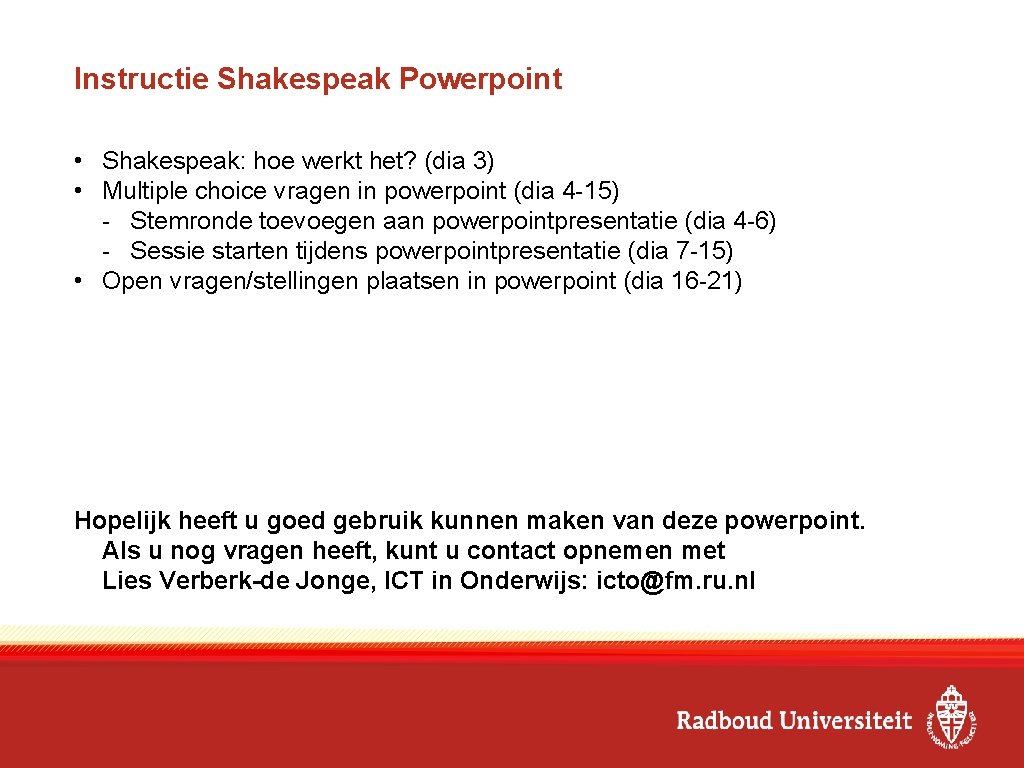 Instructie Shakespeak Powerpoint

• Shakespeak: hoe werkt het? (dia 3)
• Multiple choice vragen in powerpoint (dia 4-15)
- Stemronde toevoegen aan powerpointpresentatie (dia 4-6)
- Sessie starten tijdens powerpointpresentatie (dia 7-15)
• Open vragen/stellingen plaatsen in powerpoint (dia 16-21)

Hopelijk heeft u goed gebruik kunnen maken van deze powerpoint. Als u nog vragen heeft, kunt u contact opnemen met Lies Verberk-de Jonge, ICT in Onderwijs: icto@fm.ru.nl

Radboud Universiteit